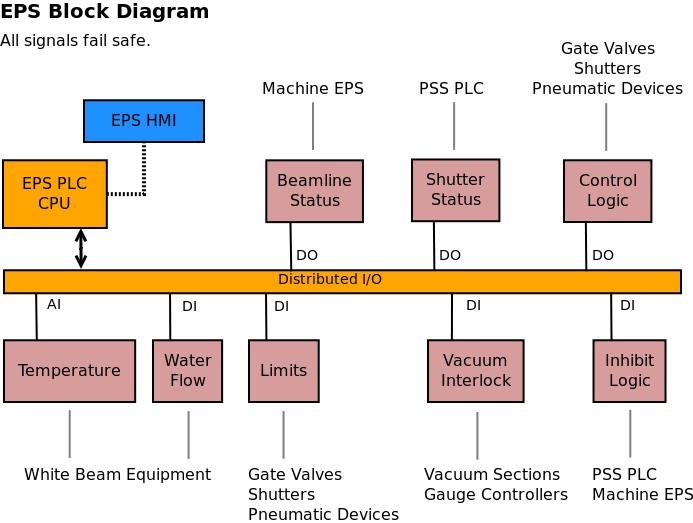 EPS Block Diagram

All signals fail safe.

Machine EPS

PSS PLC

Gate Valves
Shutters
Pneumatic Devices

EPS HMI

EPS PLC CPU

Beamline Status

Shutter Status

Control Logic

DO

DO

DO

Distributed I/O

AI

DI

DI

DI

DI

Temperature

Water Flow

Limits

Vacuum Interlock

Inhibit Logic

White Beam Equipment

Gate Valves
Shutters
Pneumatic Devices

Vacuum Sections
Gauge Controllers

PSS PLC
Machine EPS